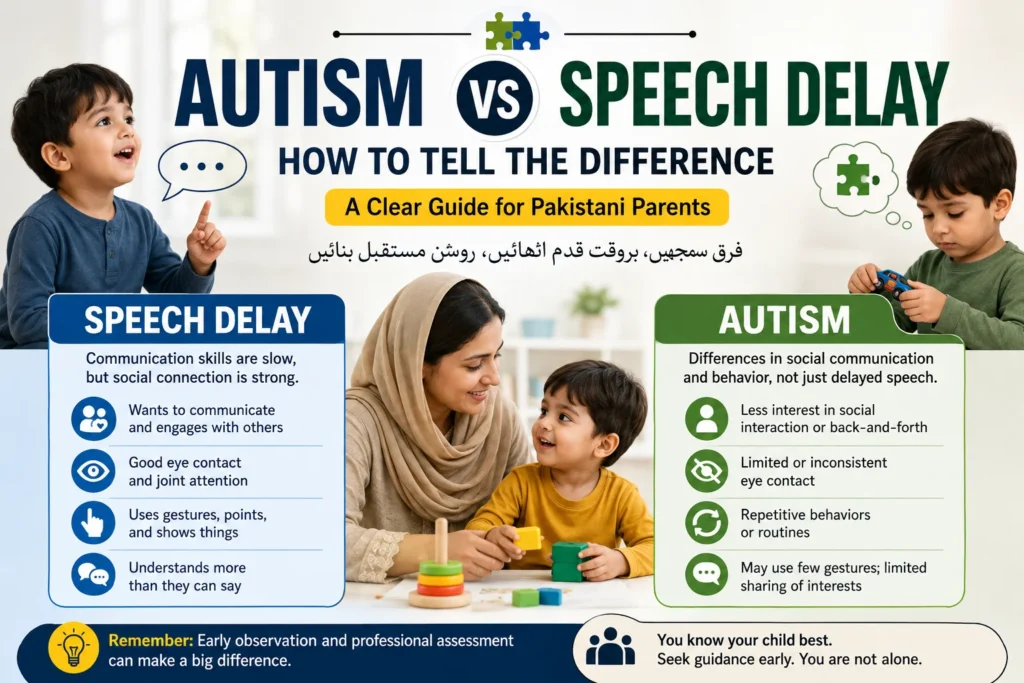 AUTISM VS SPEECH DELAY

HOW TO TELL THE DIFFERENCE

A Clear Guide for Pakistani Parents

فرق سمجھیں، بروقت قدم اٹھائیں، روشن مستقبل بنائیں

SPEECH DELAY

Communication skills are slow, but social connection is strong.

Wants to communicate and engages with others

Good eye contact and joint attention

Uses gestures, points, and shows things

Understands more than they can say

AUTISM

Differences in social communication and behavior, not just delayed speech.

Less interest in social interaction or back-and-forth

Limited or inconsistent eye contact

Repetitive behaviors or routines

May use few gestures; limited sharing of interests

Remember: Early observation and professional assessment can make a big difference.

You know your child best. Seek guidance early. You are not alone.